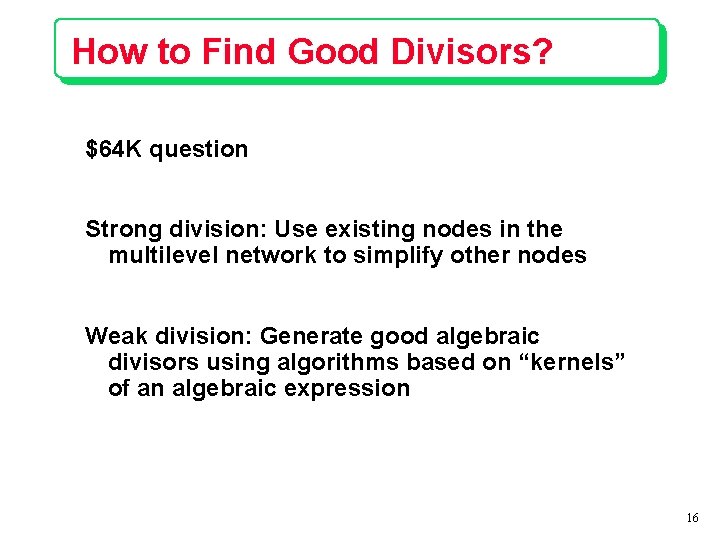 How to Find Good Divisors?

\$64K question

Strong division: Use existing nodes in the multilevel network to simplify other nodes

Weak division: Generate good algebraic divisors using algorithms based on “kernels” of an algebraic expression

16